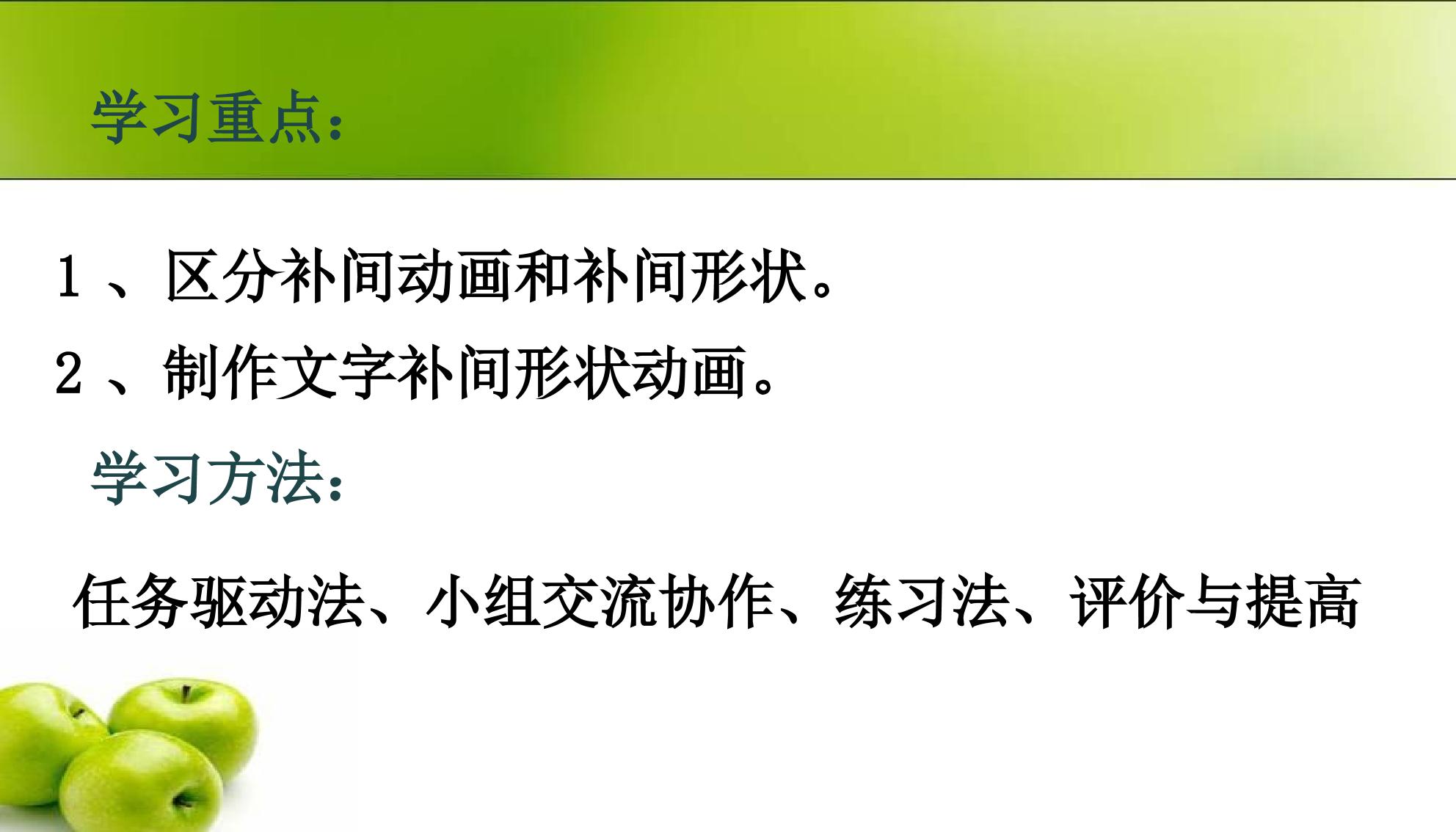 学习重点：

1、区分补间动画和补间形状。

2、制作文字补间形状动画。

学习方法：

任务驱动法、小组交流协作、练习法、评价与提高